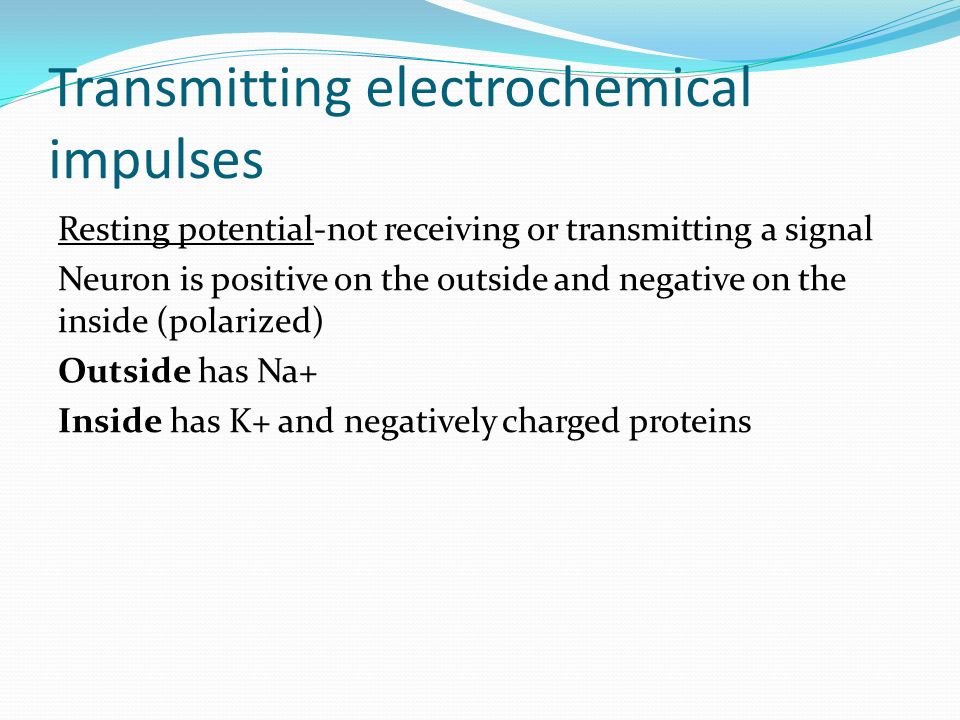 Transmitting electrochemical impulses

Resting potential-not receiving or transmitting a signal

Neuron is positive on the outside and negative on the inside (polarized)

Outside has Na+

Inside has K+ and negatively charged proteins